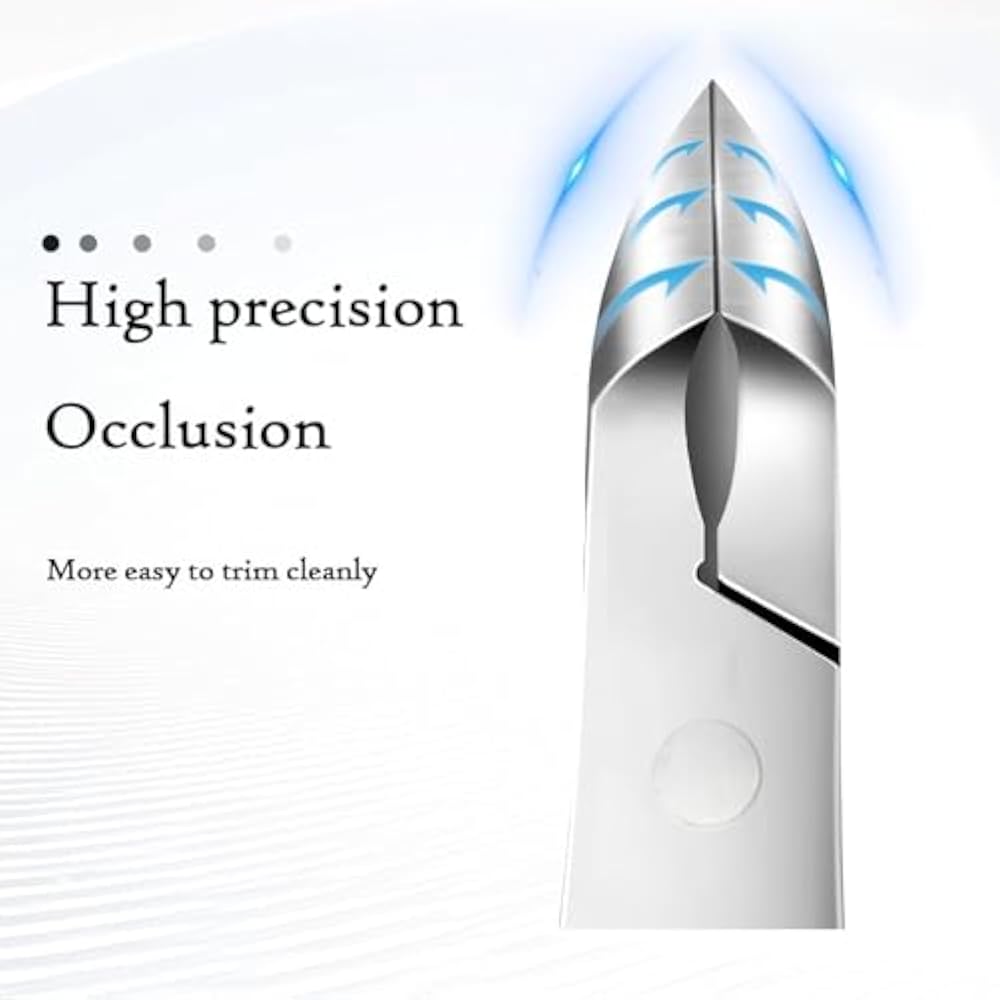 High precision

Occlusion

More easy to trim cleanly